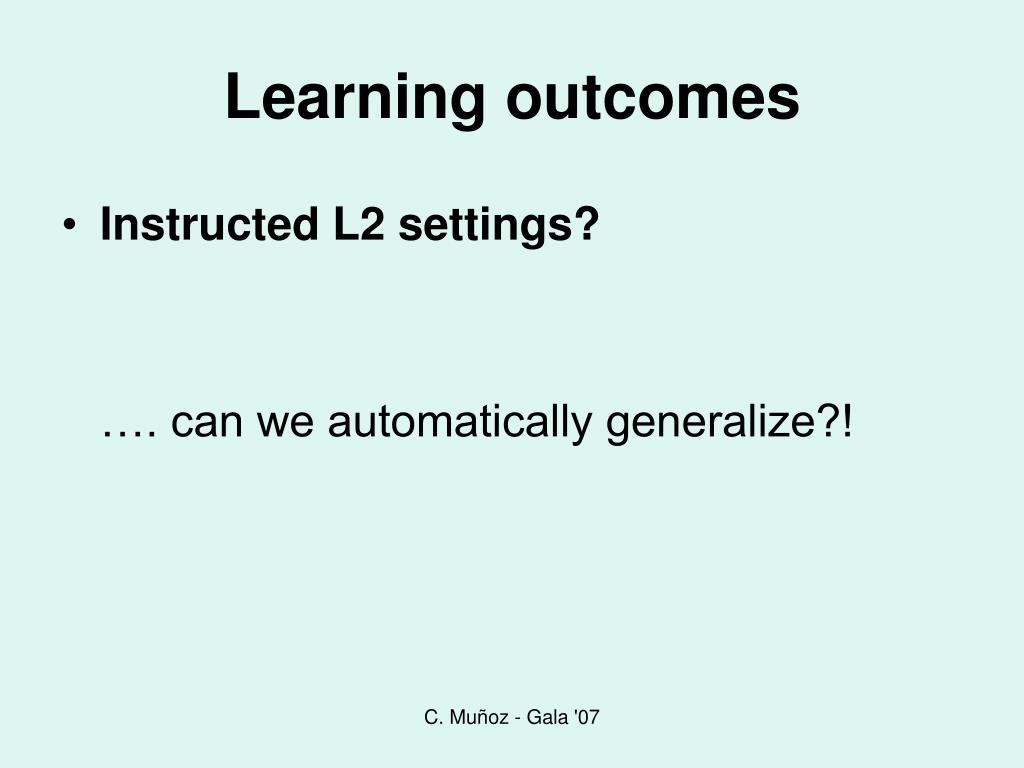 Learning outcomes

• Instructed L2 settings?

…. can we automatically generalize?!

C. Muñoz - Gala '07